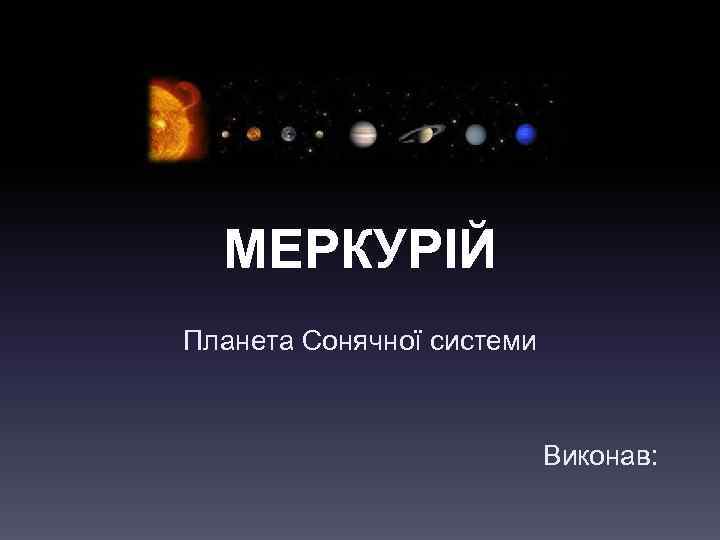 МЕРКУРІЙ

Планета Сонячної системи

Виконав: